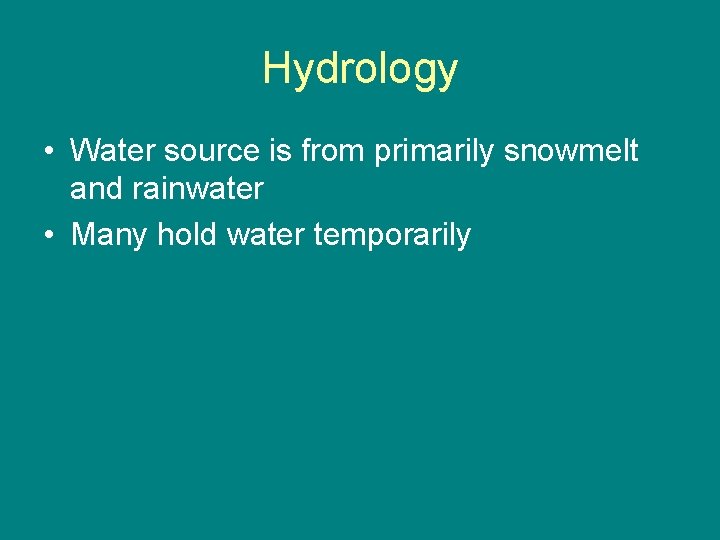 Hydrology

• Water source is from primarily snowmelt and rainwater
• Many hold water temporarily